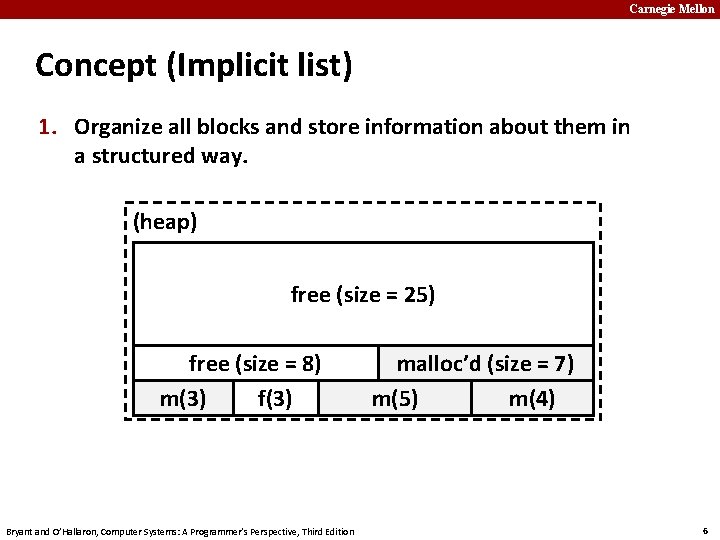 Carnegie Mellon

Concept (Implicit list)

1. Organize all blocks and store information about them in a structured way.

(heap)

free (size = 25)

free (size = 8)

malloc'd (size = 7)

m(3)

f(3)

m(5)

m(4)

Bryant and O'Hallaron, Computer Systems: A Programmer's Perspective, Third Edition

6